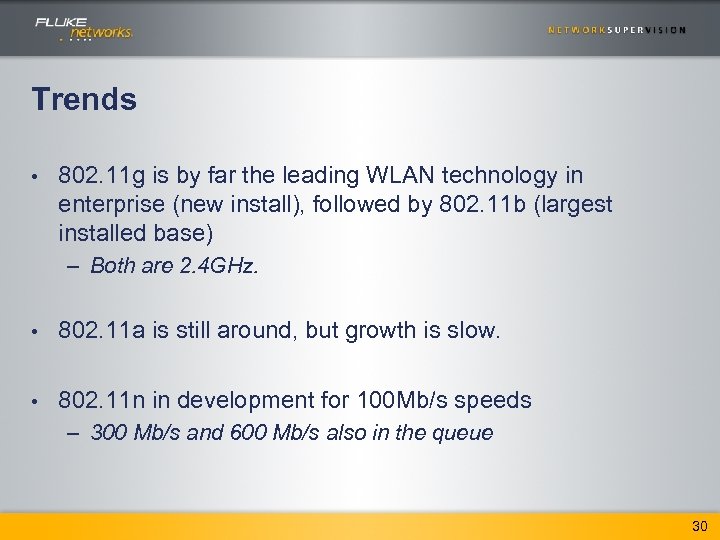 FLUKE networks.

NETWORKSUPERVISION

Trends

• 802.11g is by far the leading WLAN technology in enterprise (new install), followed by 802.11b (largest installed base)
– Both are 2.4GHz.

• 802.11a is still around, but growth is slow.

• 802.11n in development for 100Mb/s speeds
– 300 Mb/s and 600 Mb/s also in the queue

30